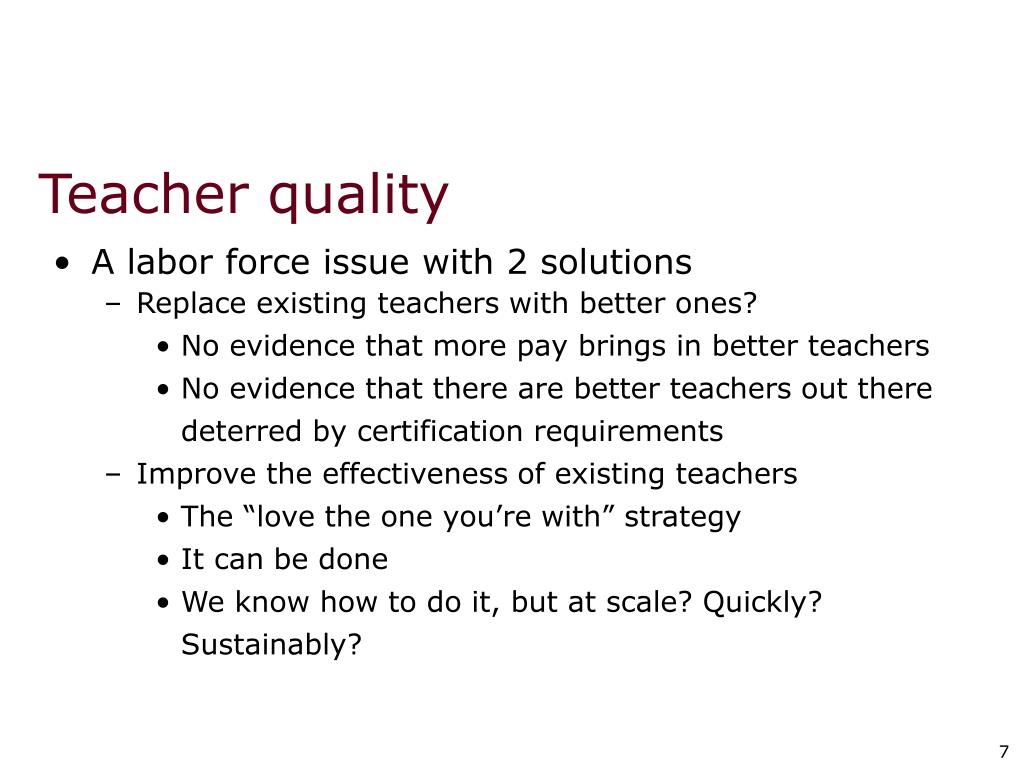 Teacher quality

• A labor force issue with 2 solutions
– Replace existing teachers with better ones?
• No evidence that more pay brings in better teachers
• No evidence that there are better teachers out there deterred by certification requirements
– Improve the effectiveness of existing teachers
• The “love the one you’re with” strategy
• It can be done
• We know how to do it, but at scale? Quickly? Sustainably?

7